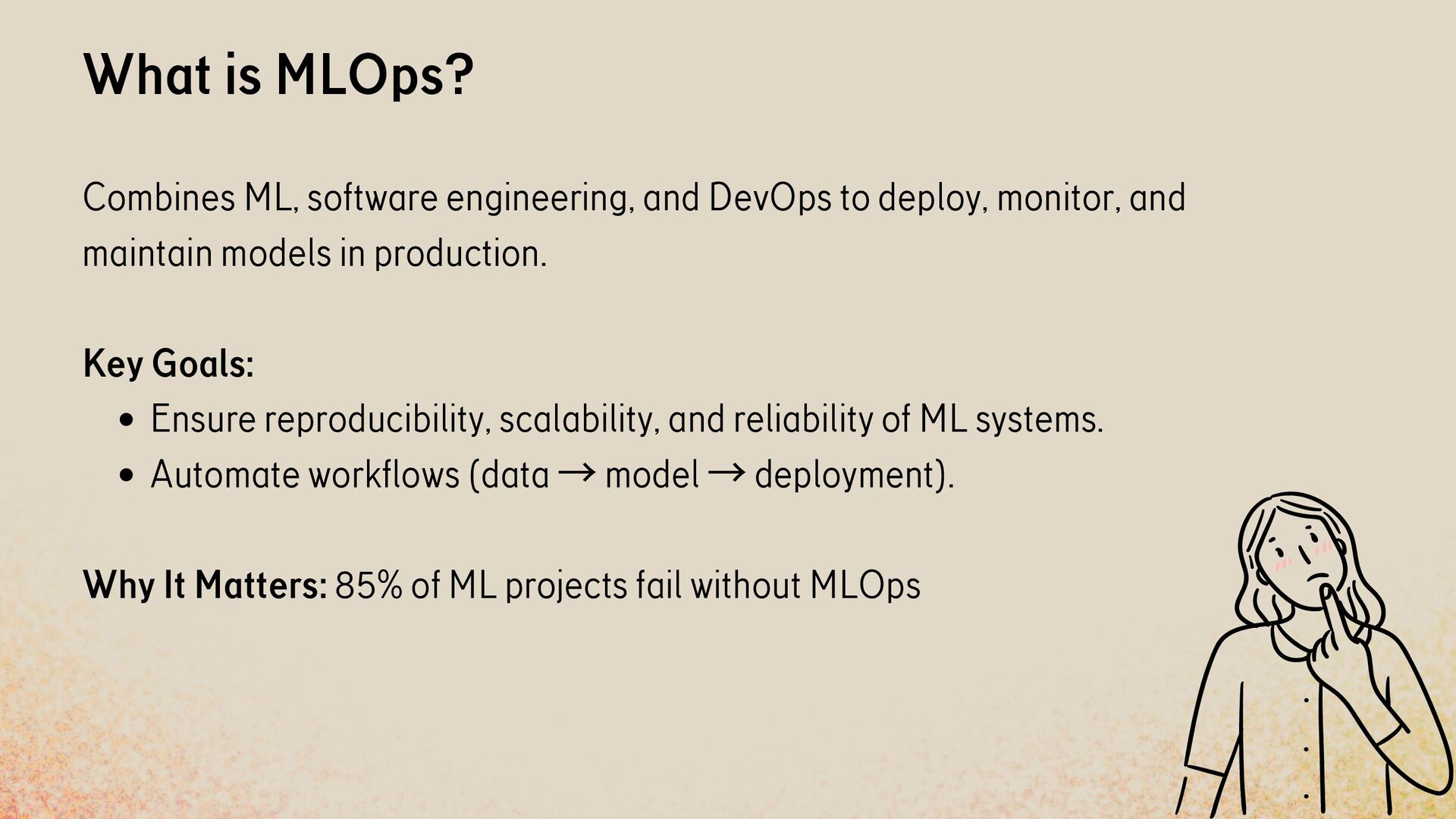 What is MLOps?

Combines ML, software engineering, and DevOps to deploy, monitor, and maintain models in production.

Key Goals:

- Ensure reproducibility, scalability, and reliability of ML systems.
- Automate workflows (data → model → deployment).

Why It Matters: 85% of ML projects fail without MLOps